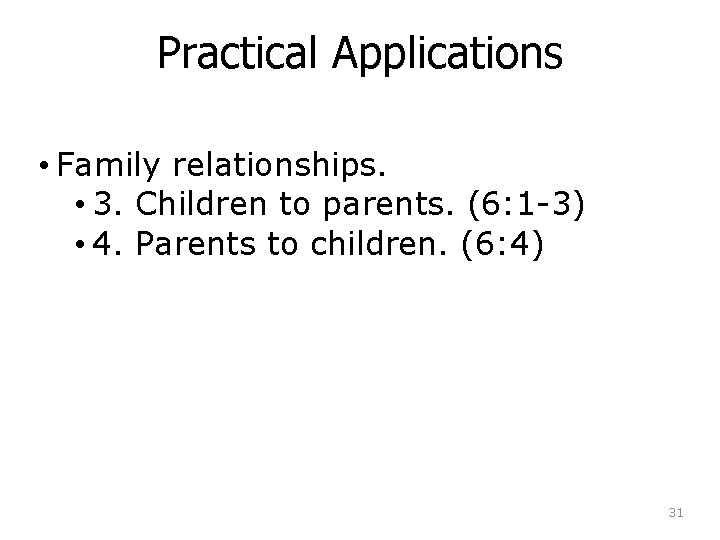 Practical Applications

• Family relationships.
  • 3. Children to parents. (6:1-3)
  • 4. Parents to children. (6:4)

31